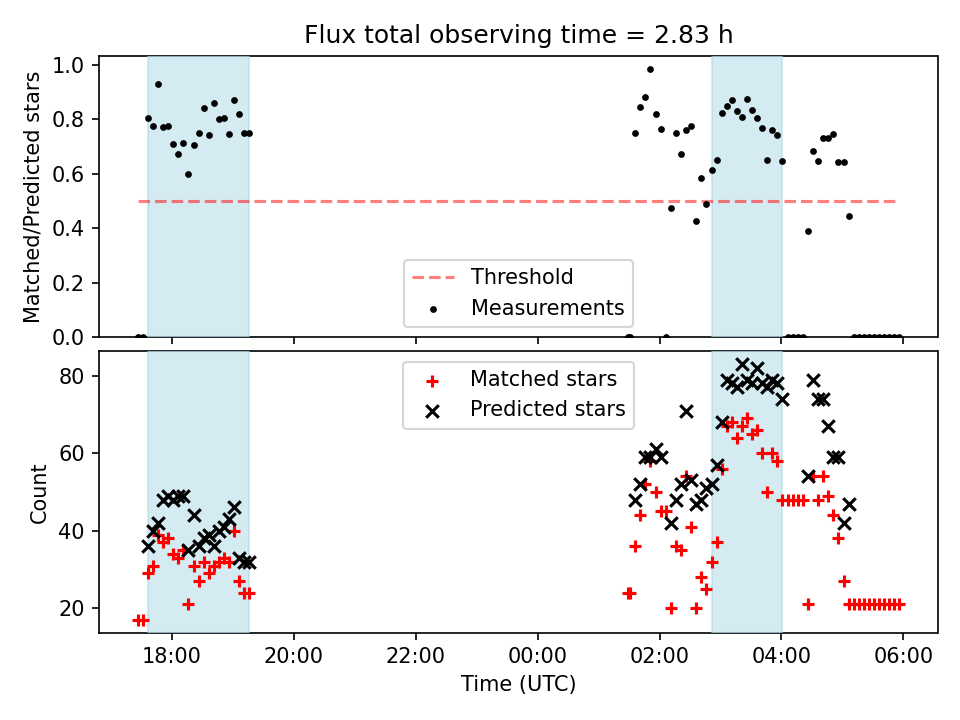 Flux total observing time = 2.83 h

Matched/Predicted stars

1.0
0.8
0.6
0.4
0.2
0.0

Threshold
Measurements

Count

80
60
40
20

Matched stars
Predicted stars

18:00
20:00
22:00
00:00
02:00
04:00
06:00

Time (UTC)